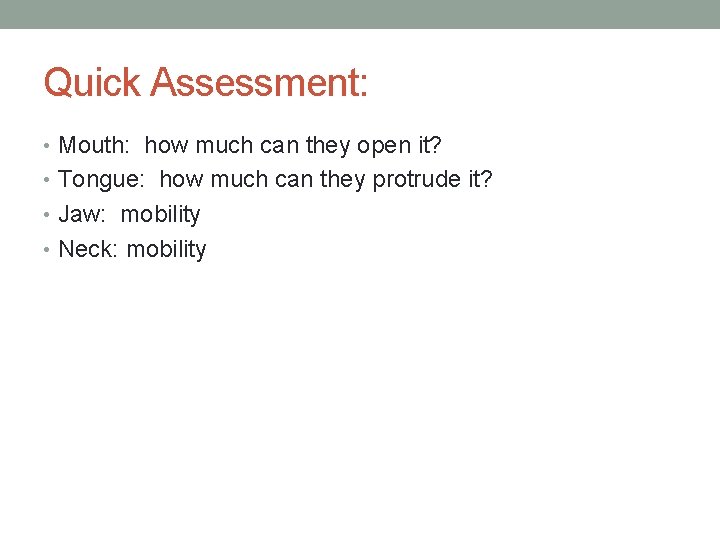 Quick Assessment:

• Mouth: how much can they open it?
• Tongue: how much can they protrude it?
• Jaw: mobility
• Neck: mobility